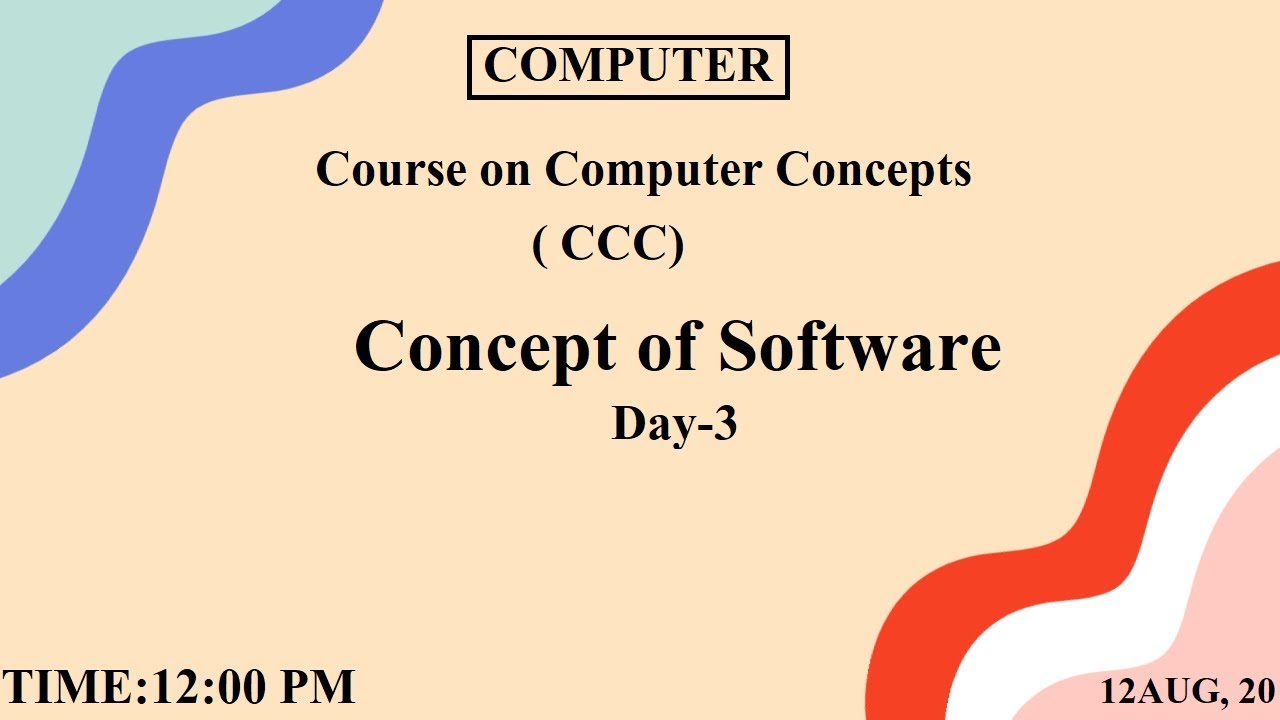 COMPUTER

Course on Computer Concepts
( CCC)

Concept of Software
Day-3

TIME:12:00 PM

12AUG, 20